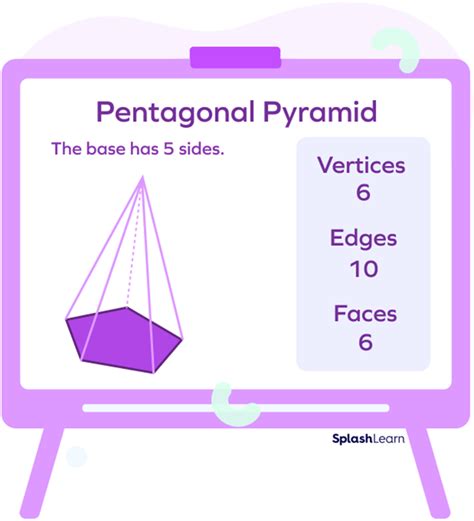 Pentagonal Pyramid

The base has 5 sides.

Vertices
6

Edges
10

Faces
6

SplashLearn